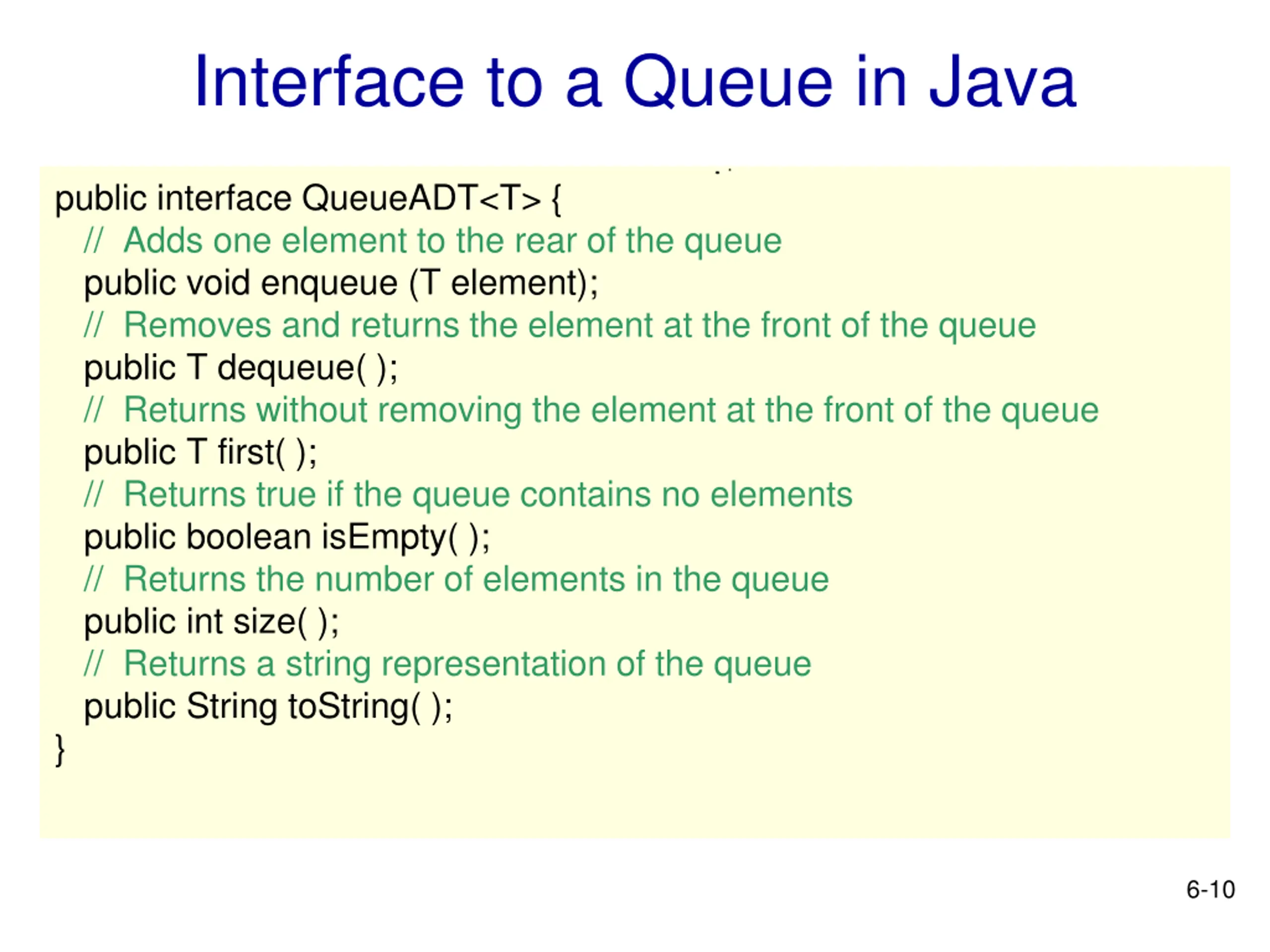 Interface to a Queue in Java

public interface QueueADT<T> {
// Adds one element to the rear of the queue
public void enqueue (T element);
// Removes and returns the element at the front of the queue
public T dequeue( );
// Returns without removing the element at the front of the queue
public T first( );
// Returns true if the queue contains no elements
public boolean isEmpty( );
// Returns the number of elements in the queue
public int size( );
// Returns a string representation of the queue
public String toString( );
}

6-10